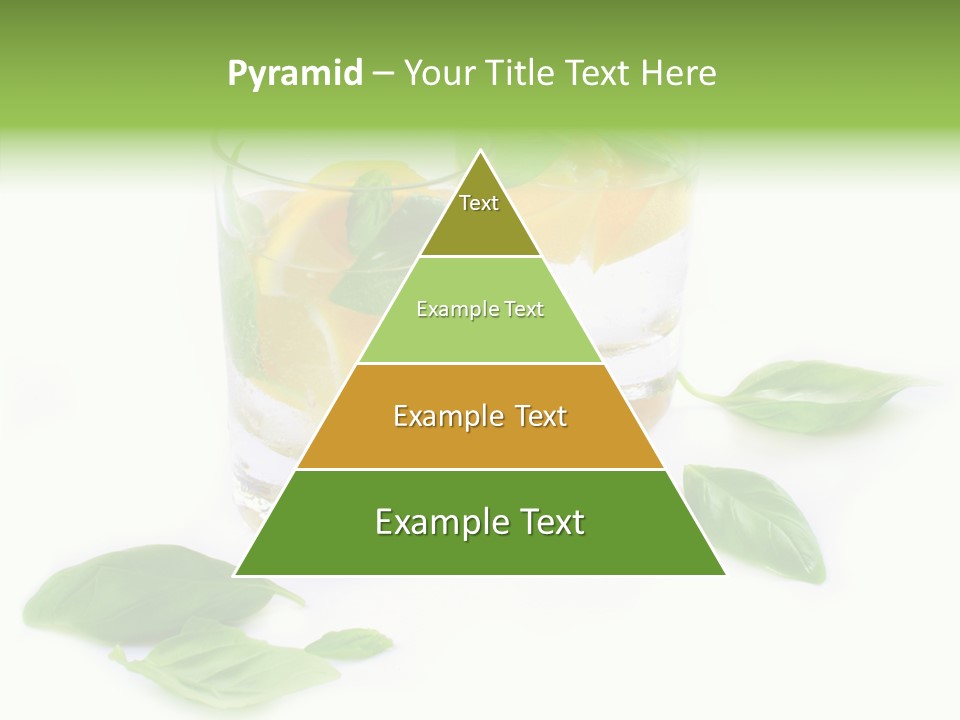 Pyramid – Your Title Text Here

Text

Example Text

Example Text

Example Text